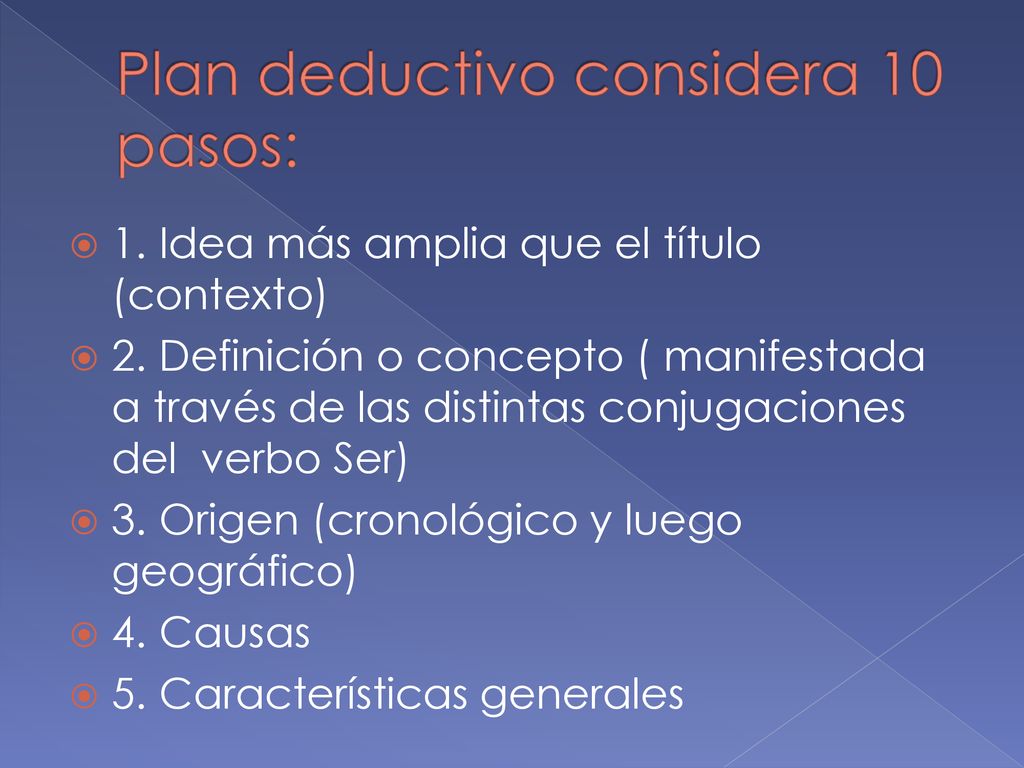 Plan deductivo considera 10 pasos:

1. Idea más amplia que el título (contexto)

2. Definición o concepto ( manifestada a través de las distintas conjugaciones del  verbo Ser)

3. Origen (cronológico y luego geográfico)

4. Causas

5. Características generales